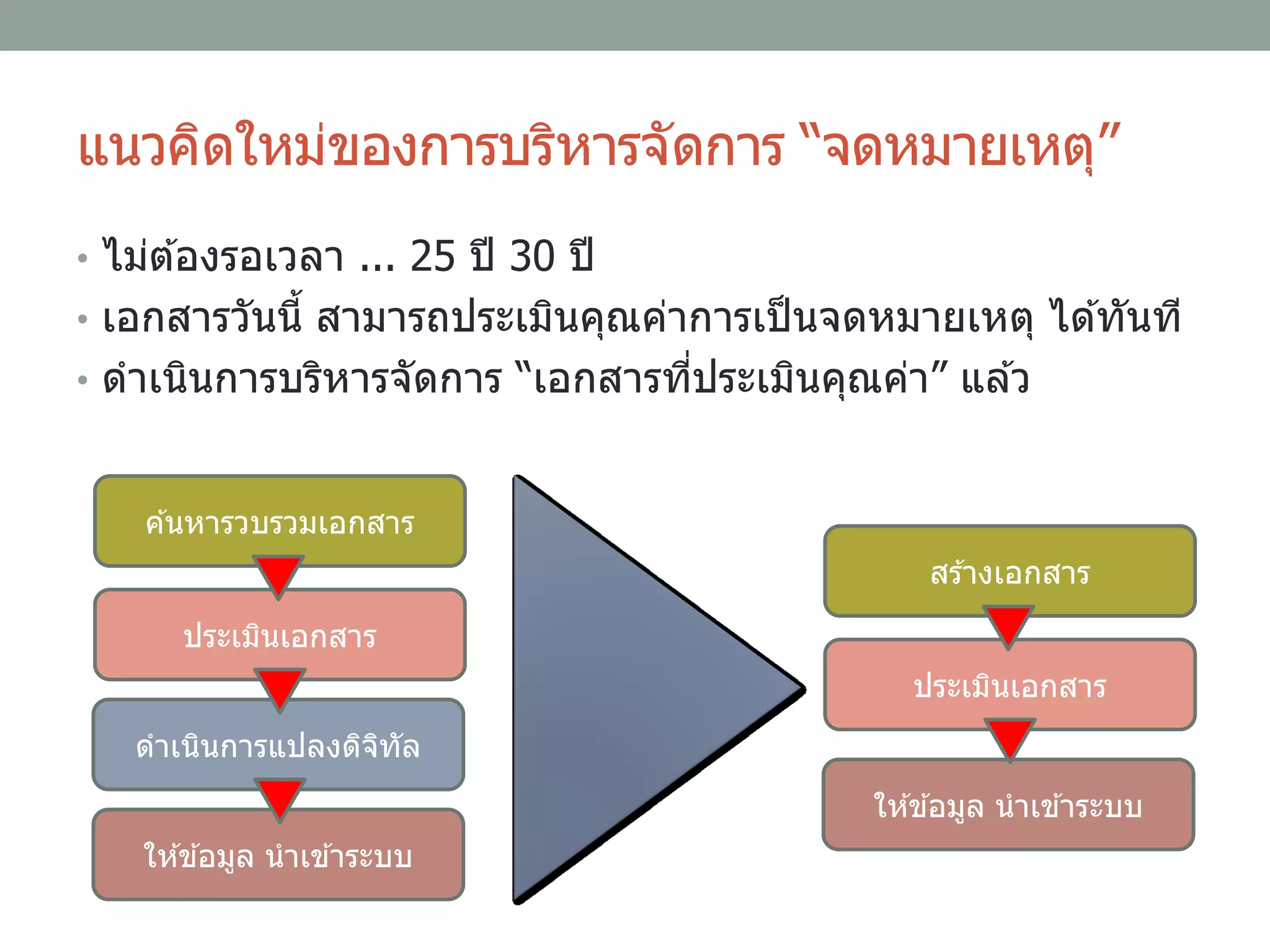 แนวคิดใหม่ของการบริหารจัดการ “จดหมายเหตุ”

• ไม่ต้องรอเวลา ... 25 ปี 30 ปี
• เอกสารวันนี้ สามารถประเมินคุณค่าการเป็นจดหมายเหตุ ได้ทันที
• ดำเนินการบริหารจัดการ “เอกสารที่ประเมินคุณค่า” แล้ว

ค้นหารวบรวมเอกสาร

ประเมินเอกสาร

ดำเนินการแปลงดิจิทัล

ให้ข้อมูล นำเข้าระบบ

สร้างเอกสาร

ประเมินเอกสาร

ให้ข้อมูล นำเข้าระบบ